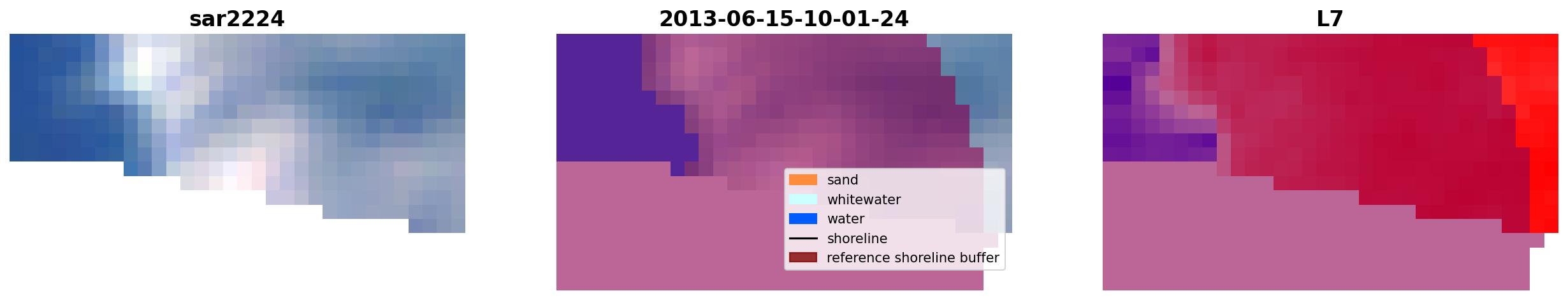 sar2224

2013-06-15-10-01-24

sand
whitewater
water
shoreline
reference shoreline buffer

L7